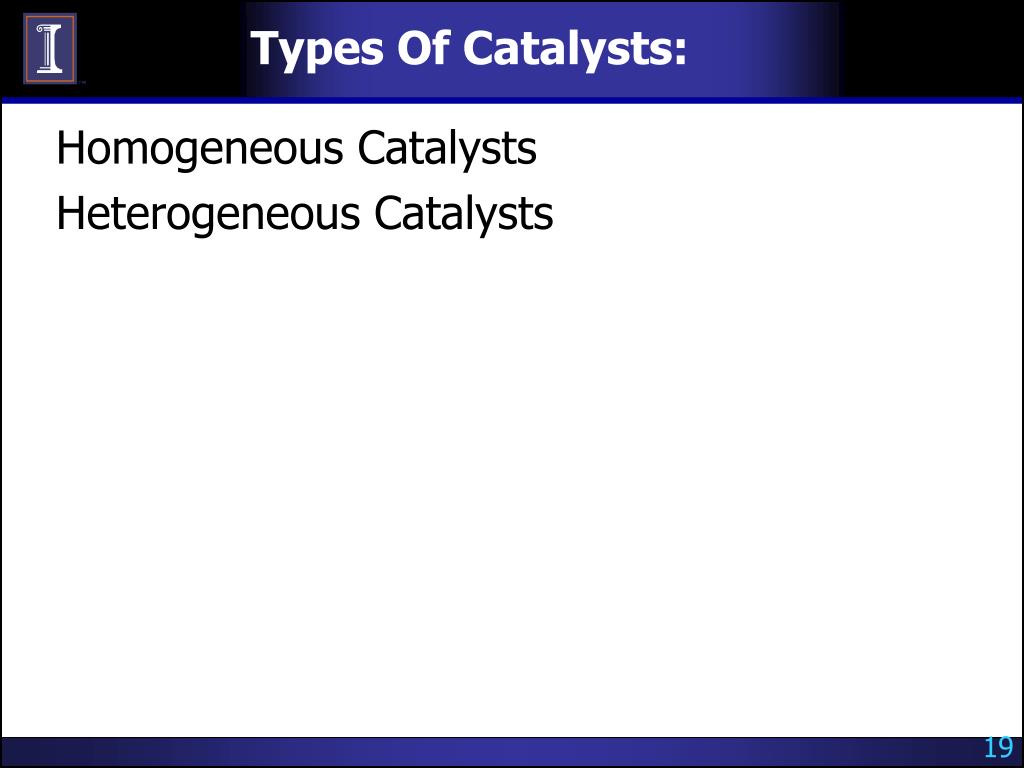 Types Of Catalysts:

Homogeneous Catalysts

Heterogeneous Catalysts

19